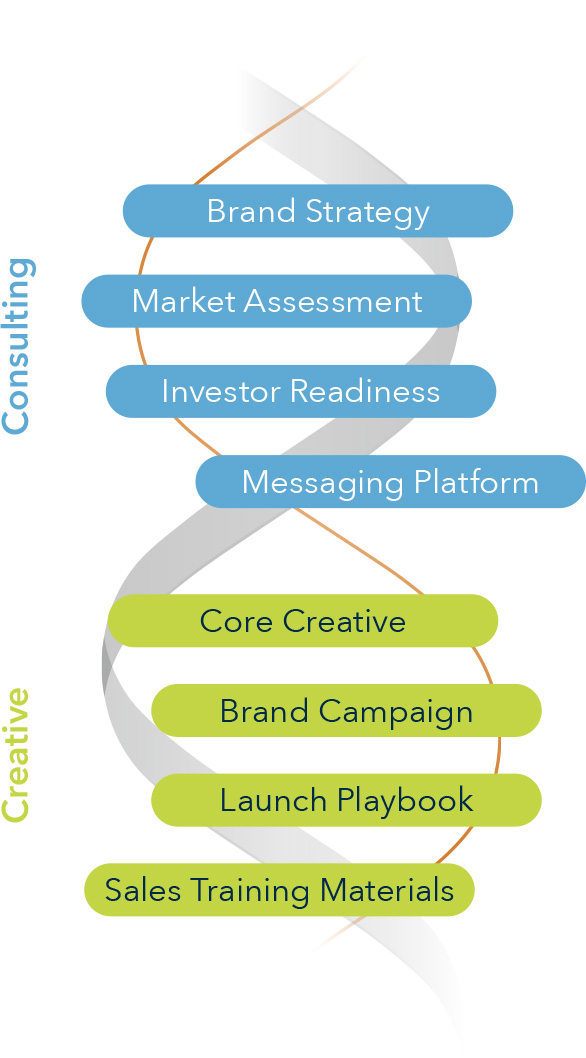 Consulting

Brand Strategy

Market Assessment

Investor Readiness

Messaging Platform

Creative

Core Creative

Brand Campaign

Launch Playbook

Sales Training Materials